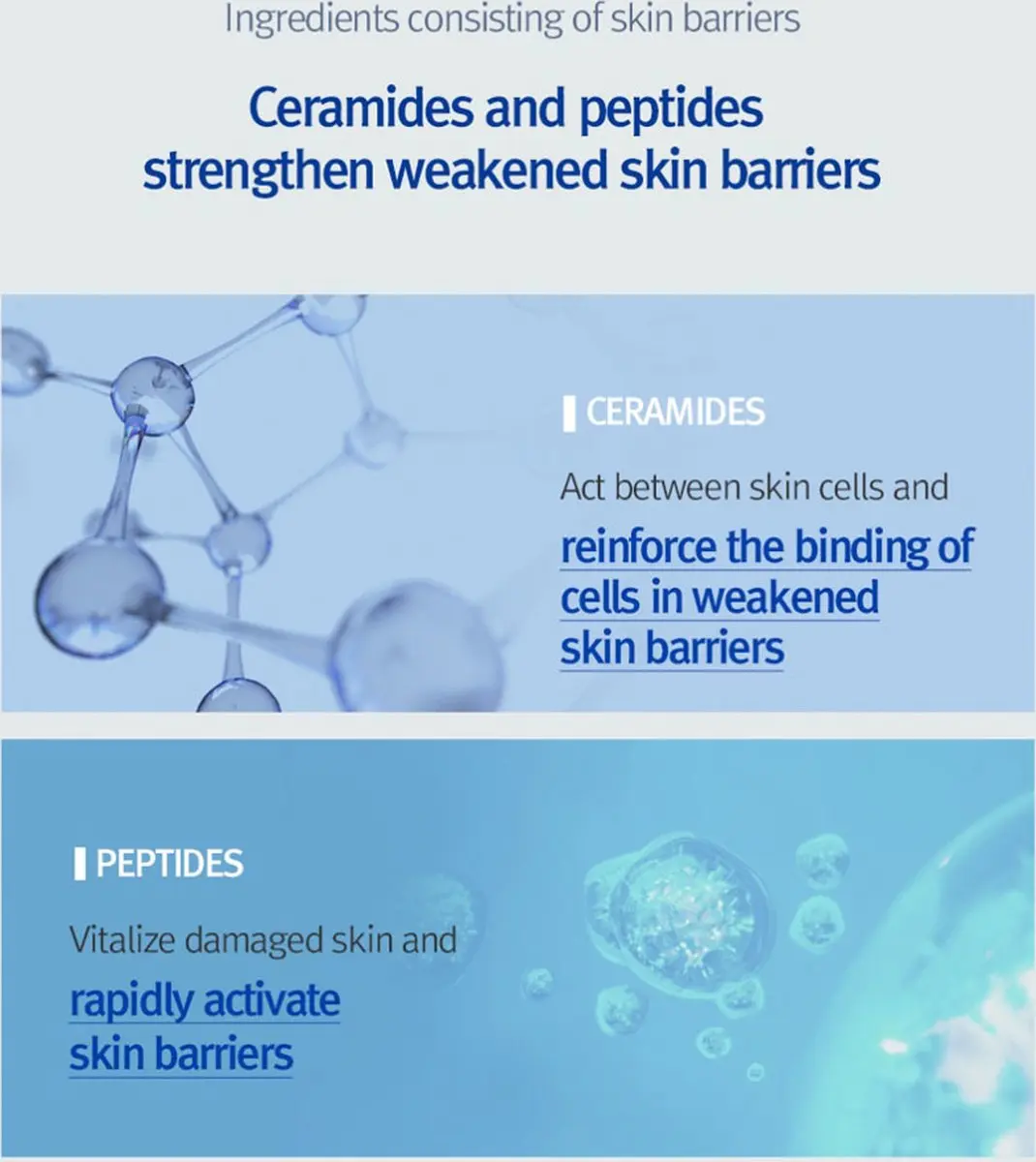 Ingredients consisting of skin barriers

Ceramides and peptides strengthen weakened skin barriers

CERAMIDES

Act between skin cells and reinforce the binding of cells in weakened skin barriers

PEPTIDES

Vitalize damaged skin and rapidly activate skin barriers